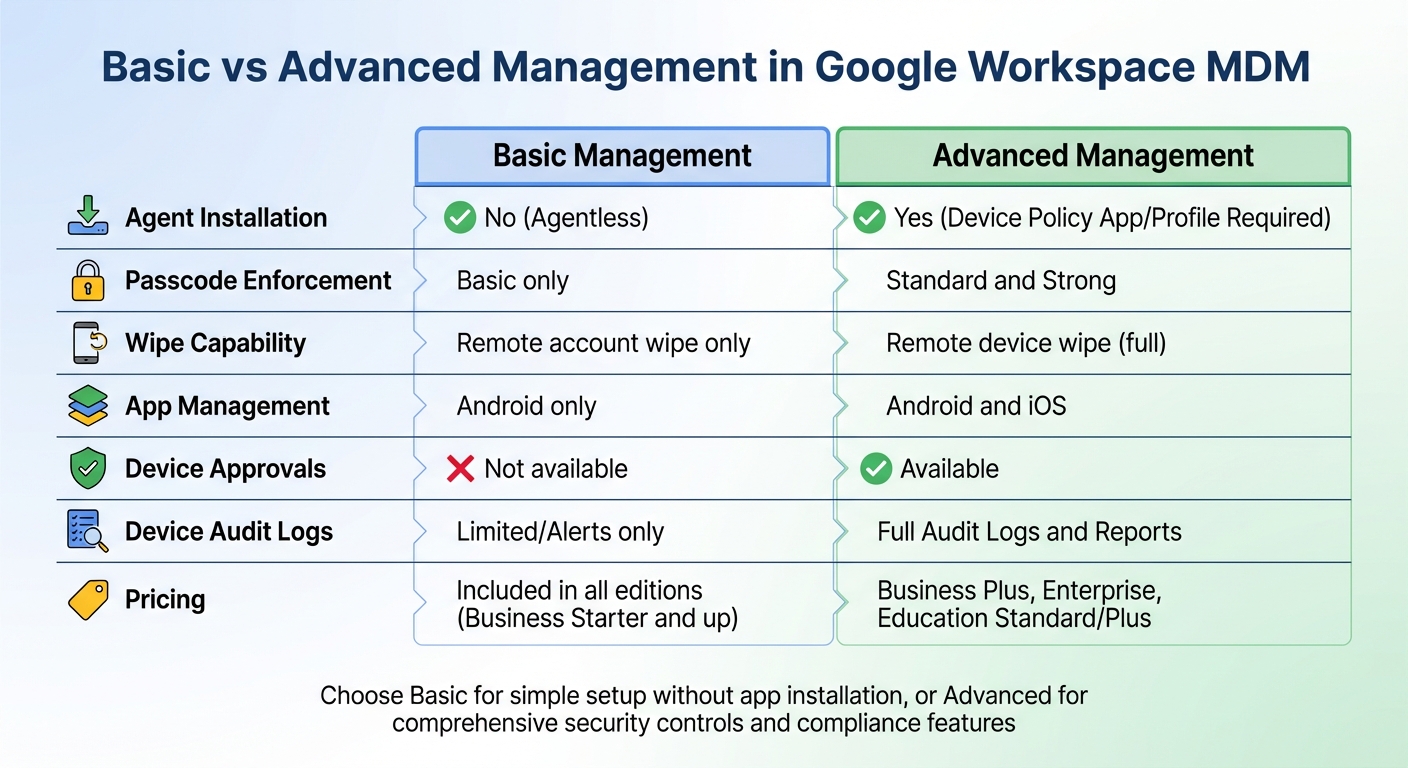 Basic vs Advanced Management in Google Workspace MDM

| | Basic Management | Advanced Management |
|---|---|---|
| Agent Installation | No (Agentless) | Yes (Device Policy App/Profile Required) |
| Passcode Enforcement | Basic only | Standard and Strong |
| Wipe Capability | Remote account wipe only | Remote device wipe (full) |
| App Management | Android only | Android and iOS |
| Device Approvals | Not available | Available |
| Device Audit Logs | Limited/Alerts only | Full Audit Logs and Reports |
| Pricing | Included in all editions (Business Starter and up) | Business Plus, Enterprise, Education Standard/Plus |

Choose Basic for simple setup without app installation, or Advanced for comprehensive security controls and compliance features